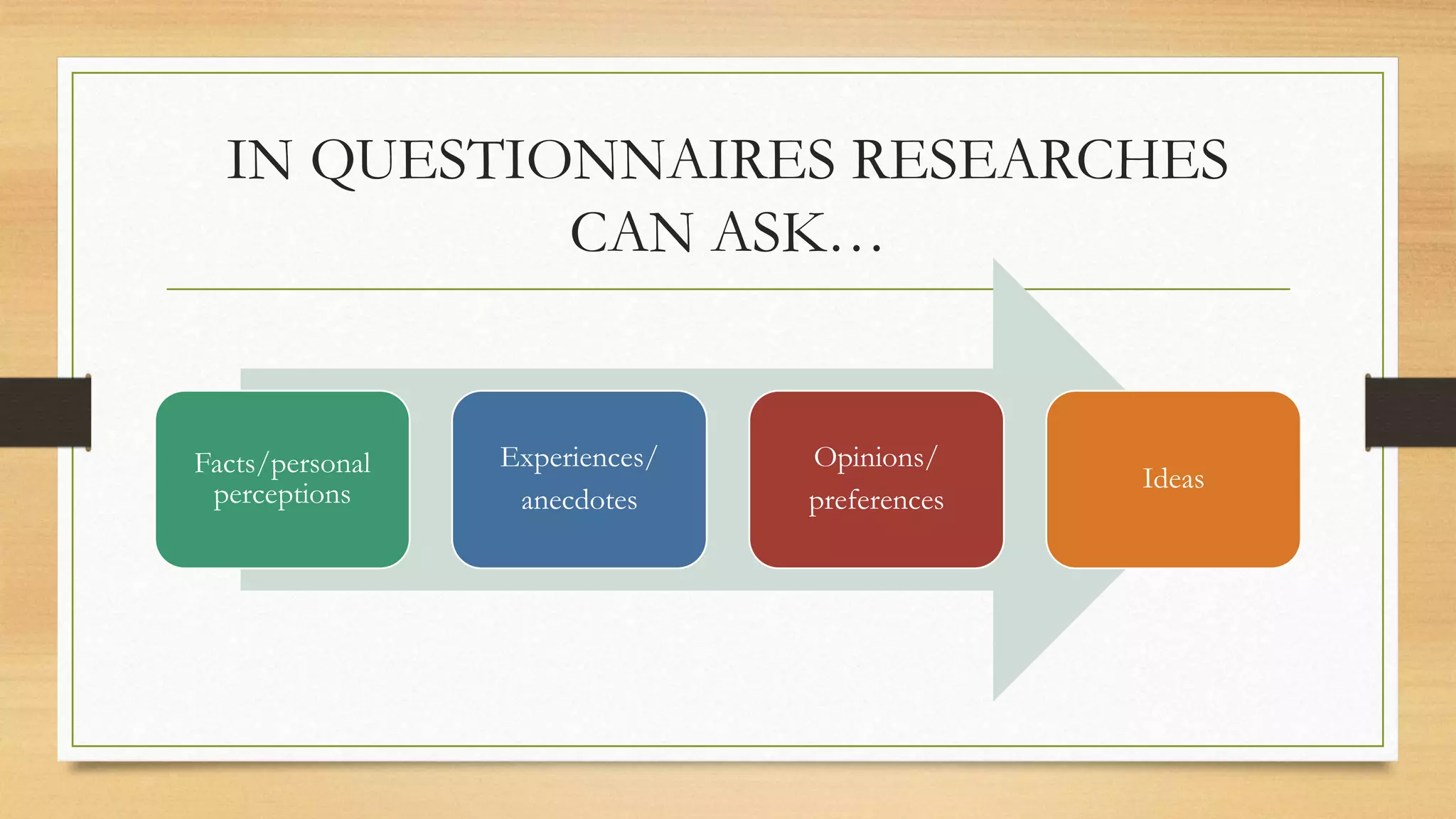 IN QUESTIONNAIRES RESEARCHES CAN ASK…

Facts/personal perceptions

Experiences/ anecdotes

Opinions/ preferences

Ideas